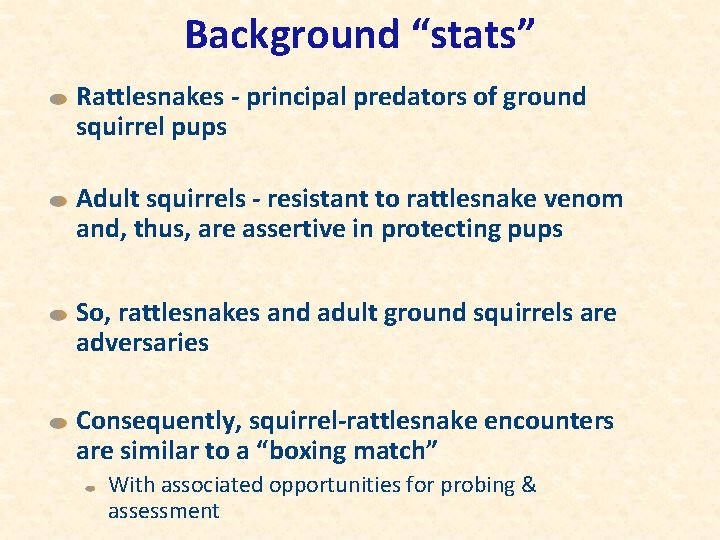 Background “stats”

Rattlesnakes - principal predators of ground squirrel pups

Adult squirrels - resistant to rattlesnake venom and, thus, are assertive in protecting pups

So, rattlesnakes and adult ground squirrels are adversaries

Consequently, squirrel-rattlesnake encounters are similar to a “boxing match”

With associated opportunities for probing & assessment